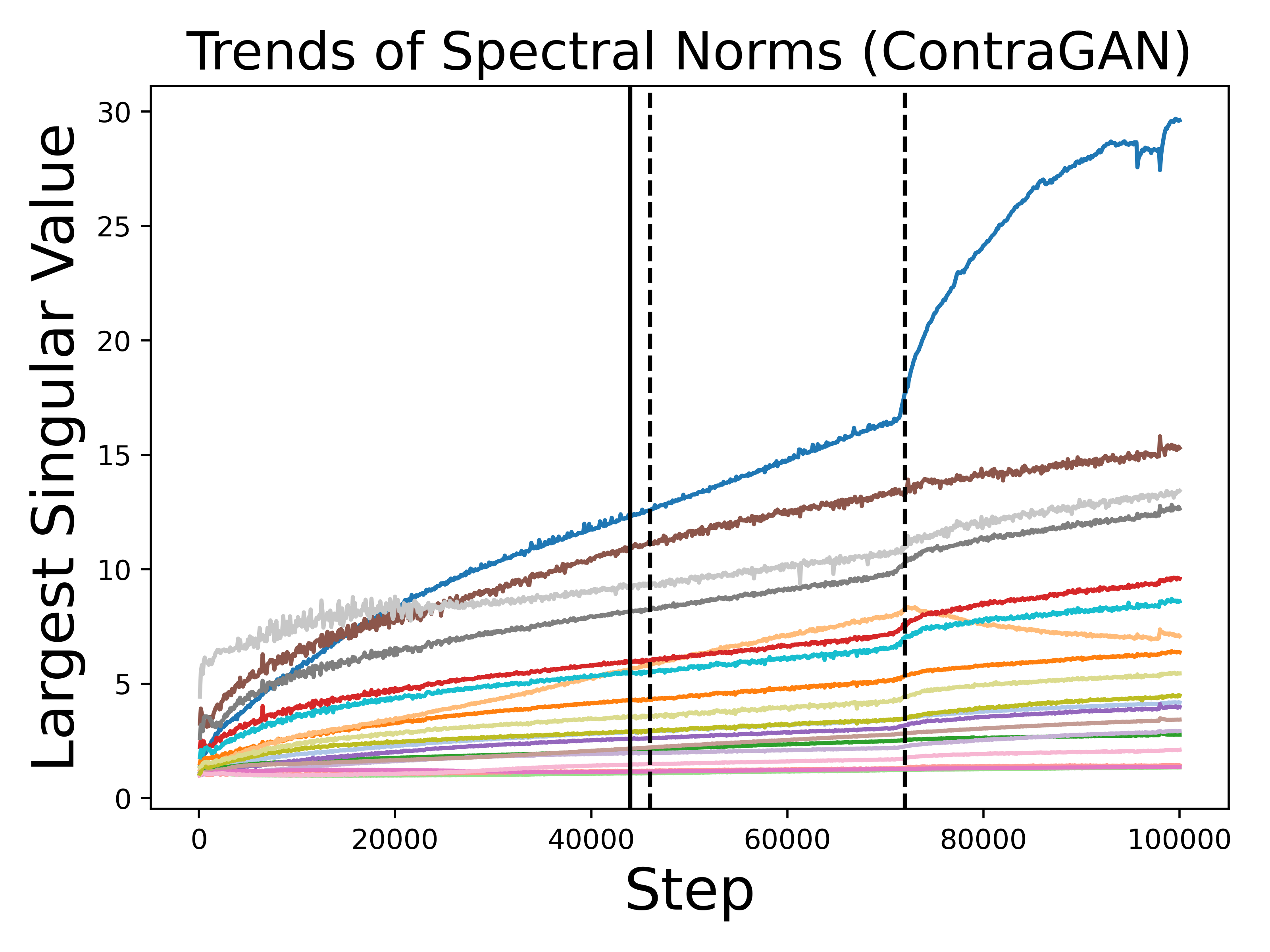 Trends of Spectral Norms (ContraGAN)

Largest Singular Value

30
25
20
15
10
5
0

0
20000
40000
60000
80000
100000

Step